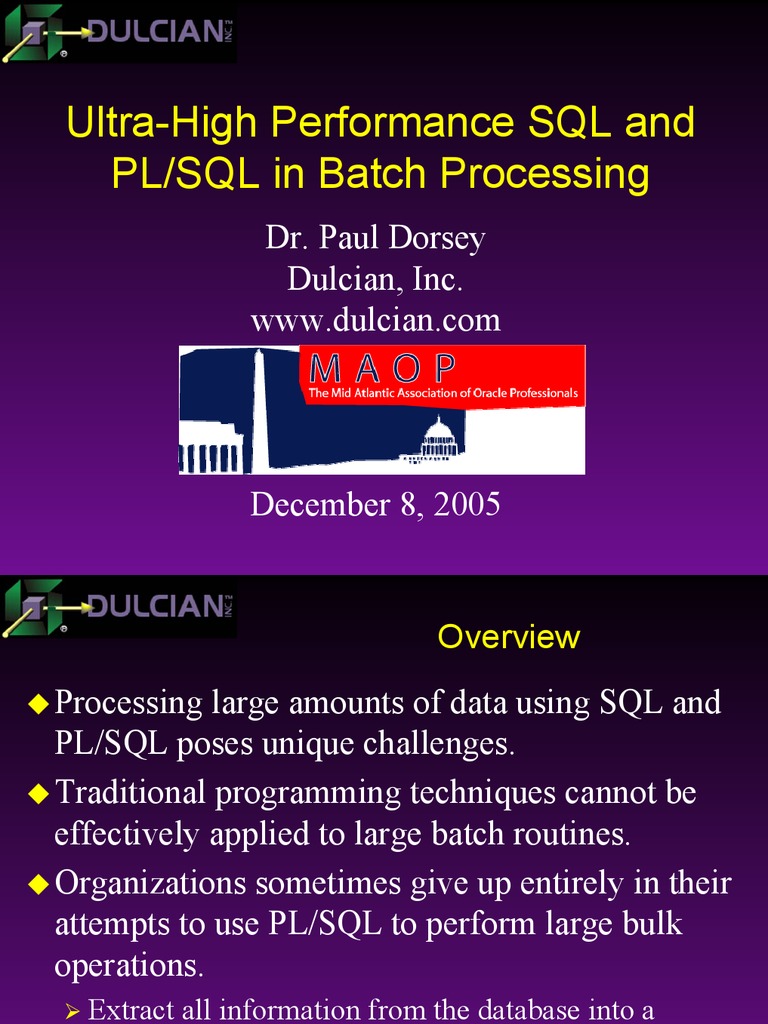 DULCIAN INC.™

Ultra-High Performance SQL and PL/SQL in Batch Processing

Dr. Paul Dorsey
Dulcian, Inc.
www.dulcian.com

MAOP
The Mid Atlantic Association of Oracle Professionals

December 8, 2005

DULCIAN INC.™

Overview

◆ Processing large amounts of data using SQL and PL/SQL poses unique challenges.

◆ Traditional programming techniques cannot be effectively applied to large batch routines.

◆ Organizations sometimes give up entirely in their attempts to use PL/SQL to perform large bulk operations.

➢ Extract all information from the database into a